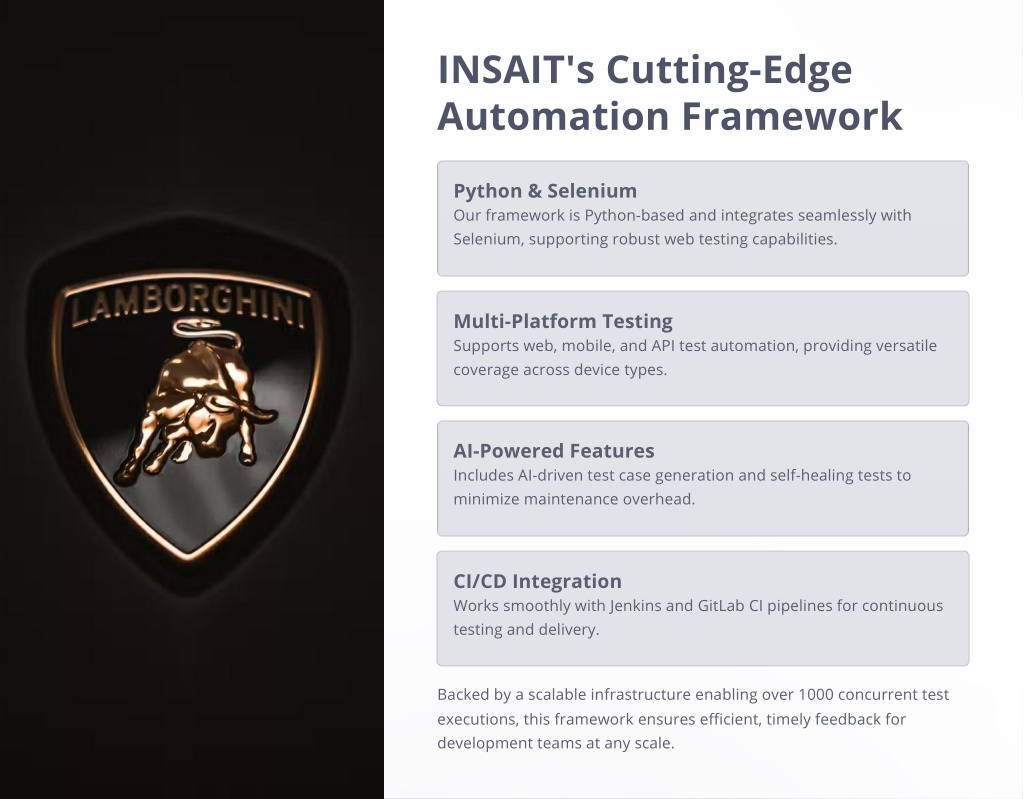 LAMBORGHINI

INSAIT's Cutting-Edge Automation Framework

Python & Selenium
Our framework is Python-based and integrates seamlessly with Selenium, supporting robust web testing capabilities.

Multi-Platform Testing
Supports web, mobile, and API test automation, providing versatile coverage across device types.

AI-Powered Features
Includes AI-driven test case generation and self-healing tests to minimize maintenance overhead.

CI/CD Integration
Works smoothly with Jenkins and GitLab CI pipelines for continuous testing and delivery.

Backed by a scalable infrastructure enabling over 1000 concurrent test executions, this framework ensures efficient, timely feedback for development teams at any scale.